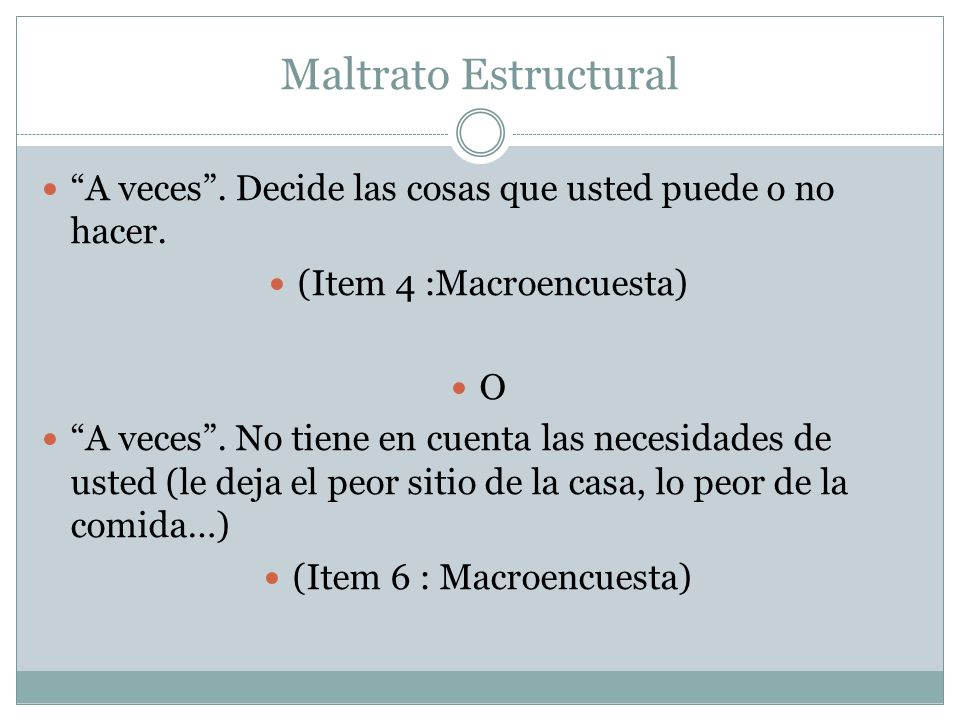 Maltrato Estructural

“A veces”. Decide las cosas que usted puede o no hacer.

(Item 4 :Macroencuesta)

O

“A veces”. No tiene en cuenta las necesidades de usted (le deja el peor sitio de la casa, lo peor de la comida…)

(Item 6 : Macroencuesta)